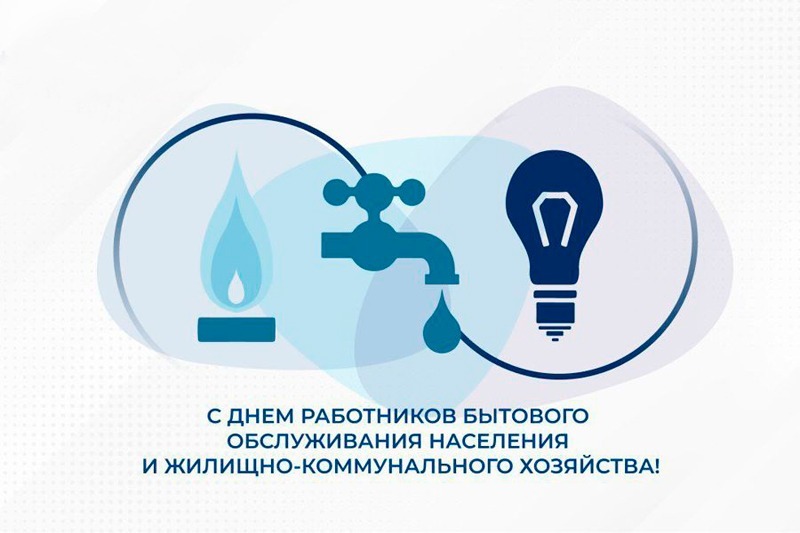 С ДНЕМ РАБОТНИКОВ БЫТОВОГО ОБСЛУЖИВАНИЯ НАСЕЛЕНИЯ И ЖИЛИЩНО-КОММУНАЛЬНОГО ХОЗЯЙСТВА!